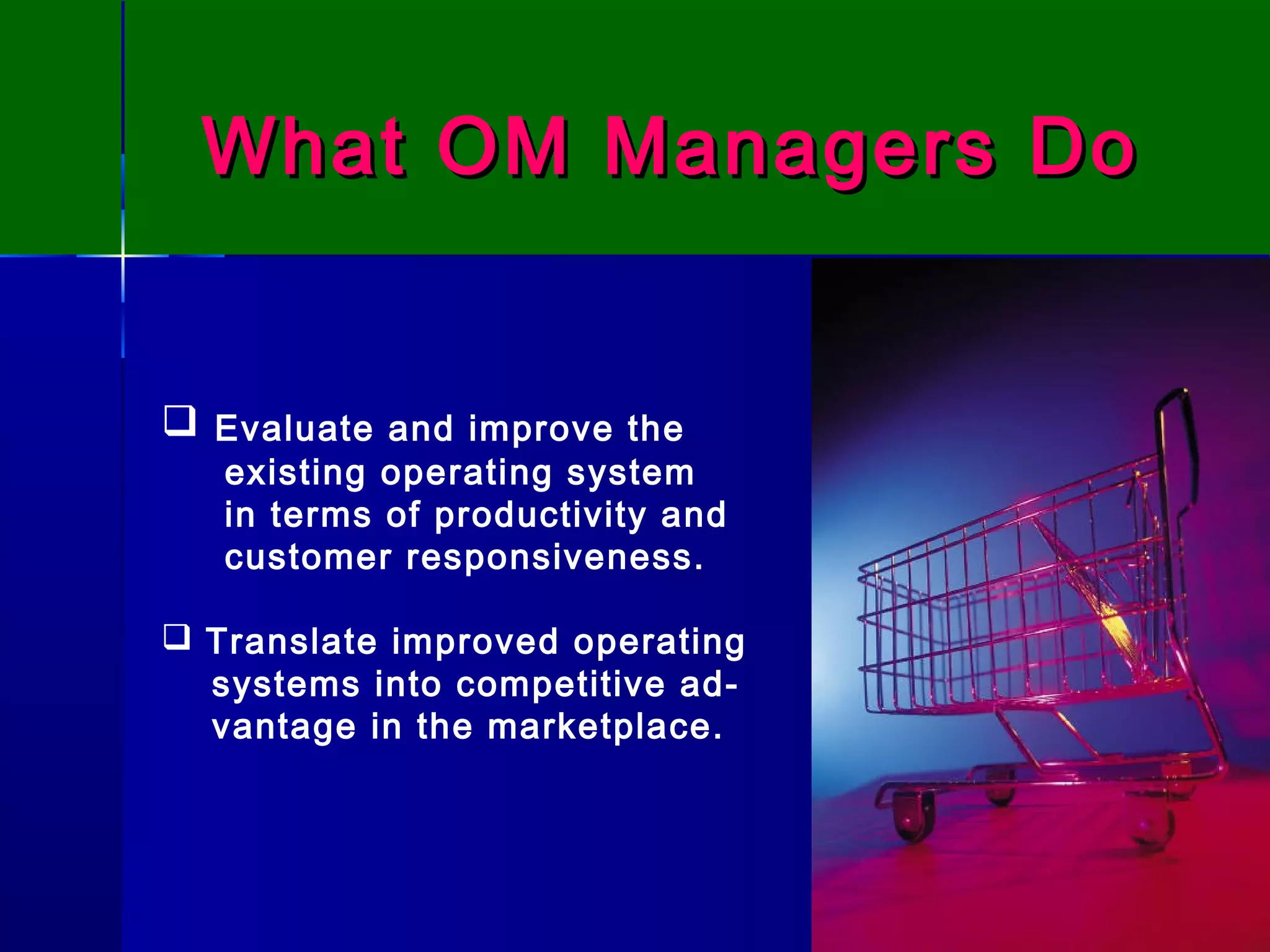 What OM Managers Do

❑ Evaluate and improve the existing operating system in terms of productivity and customer responsiveness.

❑ Translate improved operating systems into competitive advantage in the marketplace.